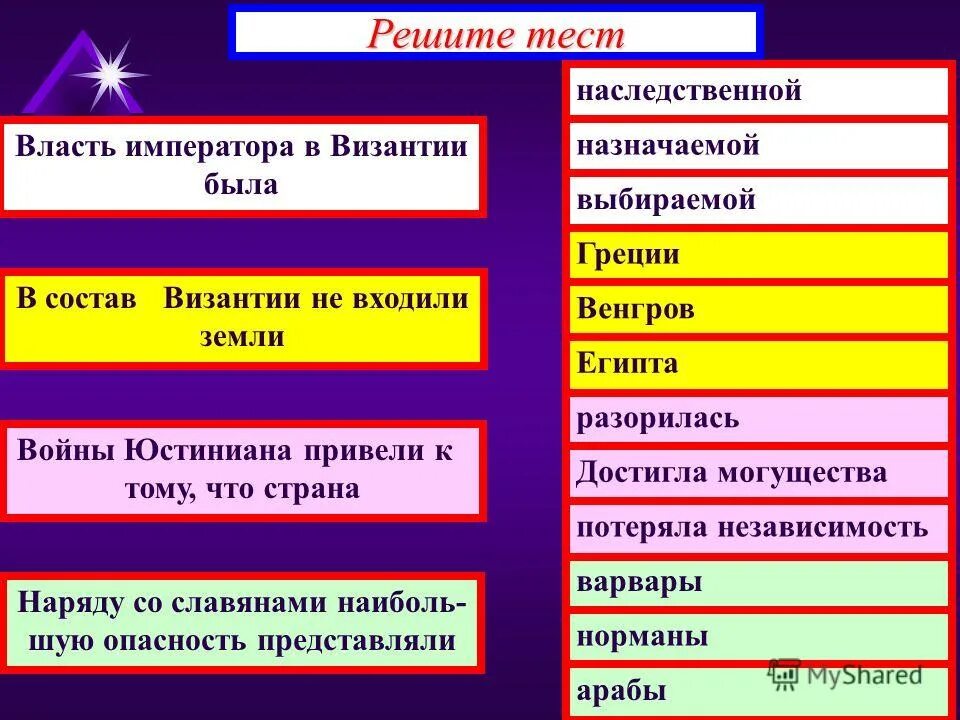 Решите тест

Власть императора в Византии была

В состав Византии не входили земли

Войны Юстиниана привели к тому, что страна

Наряду со славянами наибольшую опасность представляли

наследственной

назначаемой

выбираемой

Греции

Венгров

Египта

разорилась

Достигла могущества

потеряла независимость

варвары

норманы

арабы

MyShared